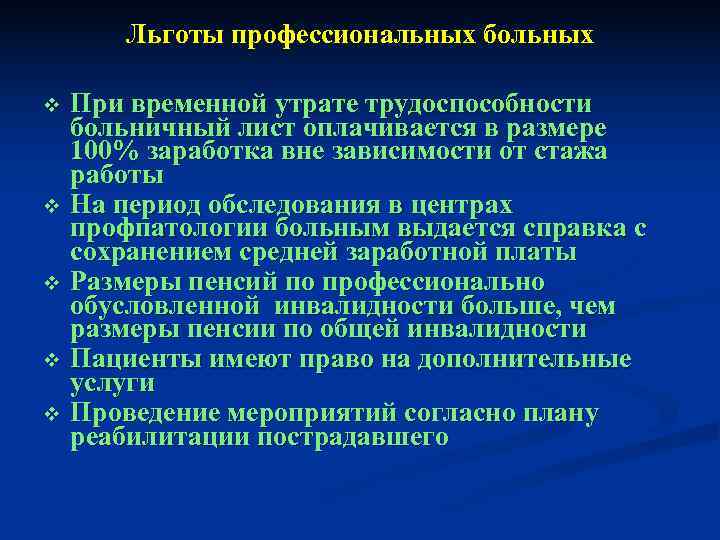 Льготы профессиональных больных

❖ При временной утрате трудоспособности больничный лист оплачивается в размере 100% заработка вне зависимости от стажа работы
❖ На период обследования в центрах профпатологии больным выдается справка с сохранением средней заработной платы
❖ Размеры пенсий по профессионально обусловленной инвалидности больше, чем размеры пенсии по общей инвалидности
❖ Пациенты имеют право на дополнительные услуги
❖ Проведение мероприятий согласно плану реабилитации пострадавшего